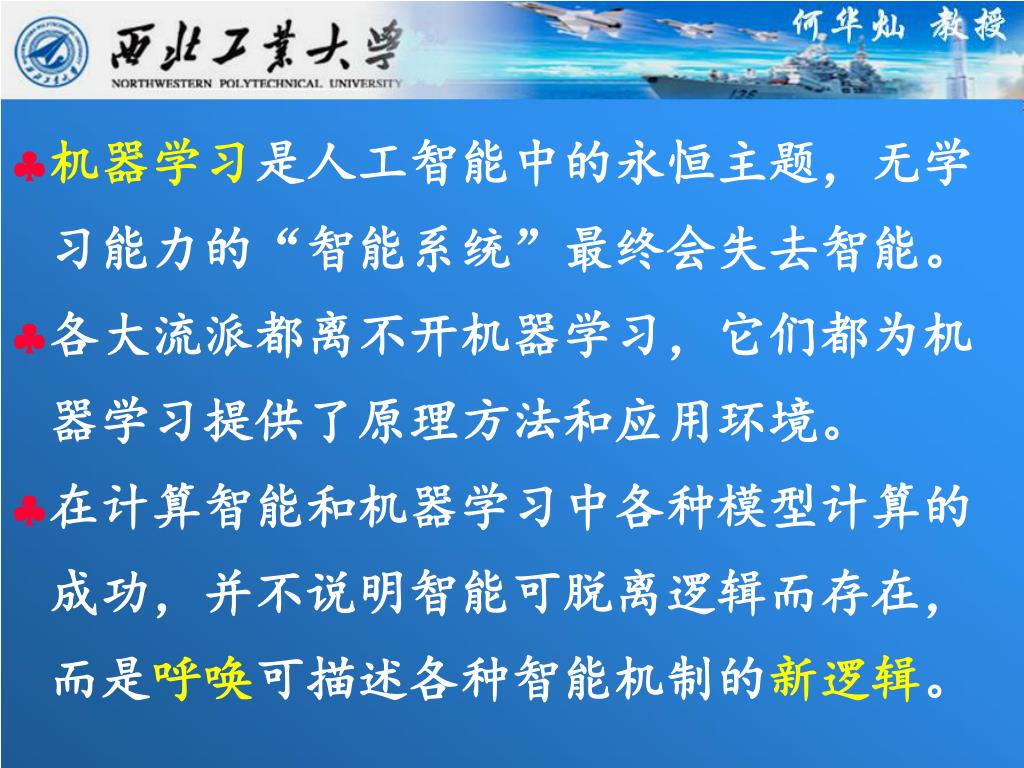 西北工業大學
NORTHWESTERN POLYTECHNICAL UNIVERSITY
何华灿 教授

♣机器学习是人工智能中的永恒主题，无学习能力的“智能系统”最终会失去智能。

♣各大流派都离不开机器学习，它们都为机器学习提供了原理方法和应用环境。

♣在计算智能和机器学习中各种模型计算的成功，并不说明智能可脱离逻辑而存在，而是呼唤可描述各种智能机制的新逻辑。